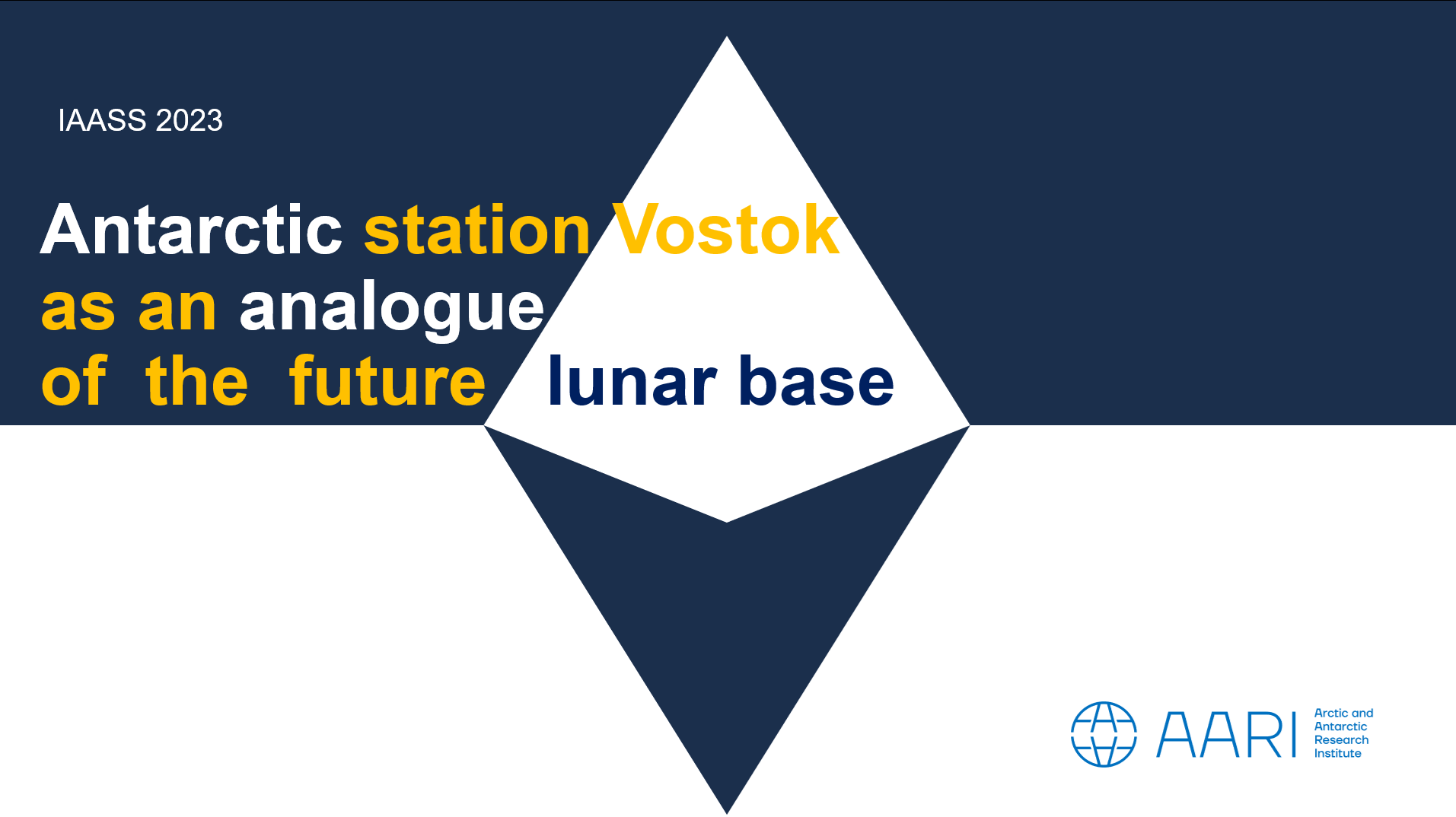 IAASS 2023

Antarctic station Vostok as an analogue of the future lunar base

AARI Arctic and Antarctic Research Institute